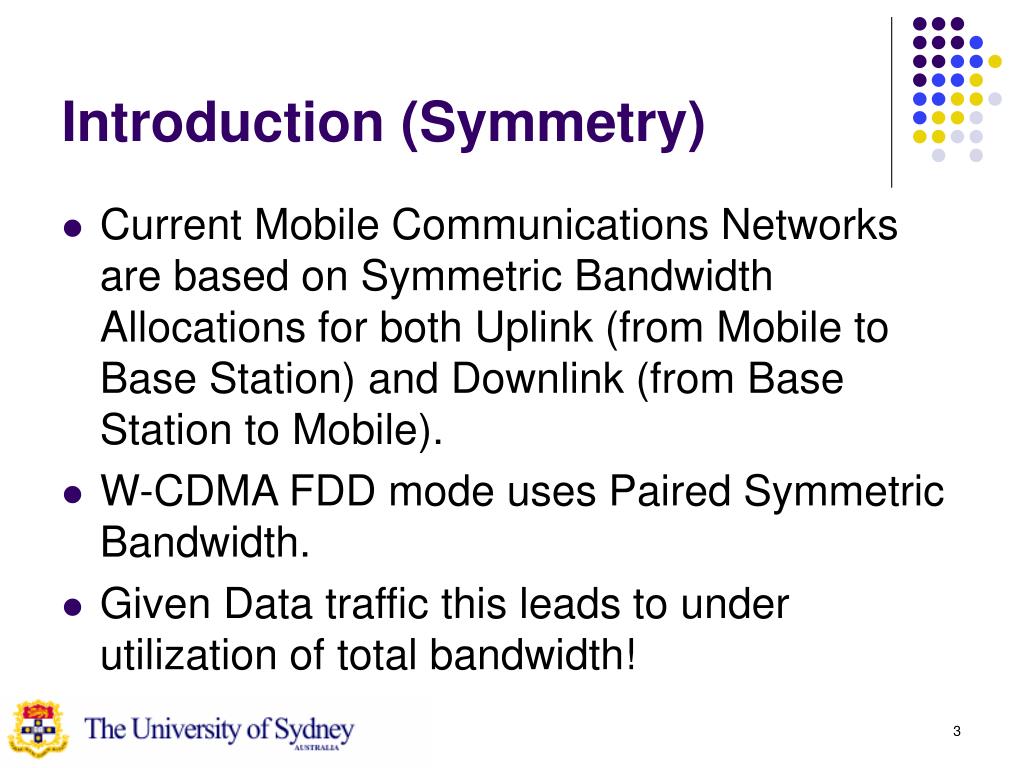 Introduction (Symmetry)

- Current Mobile Communications Networks are based on Symmetric Bandwidth Allocations for both Uplink (from Mobile to Base Station) and Downlink (from Base Station to Mobile).
- W-CDMA FDD mode uses Paired Symmetric Bandwidth.
- Given Data traffic this leads to under utilization of total bandwidth!

The University of Sydney
AUSTRALIA

3